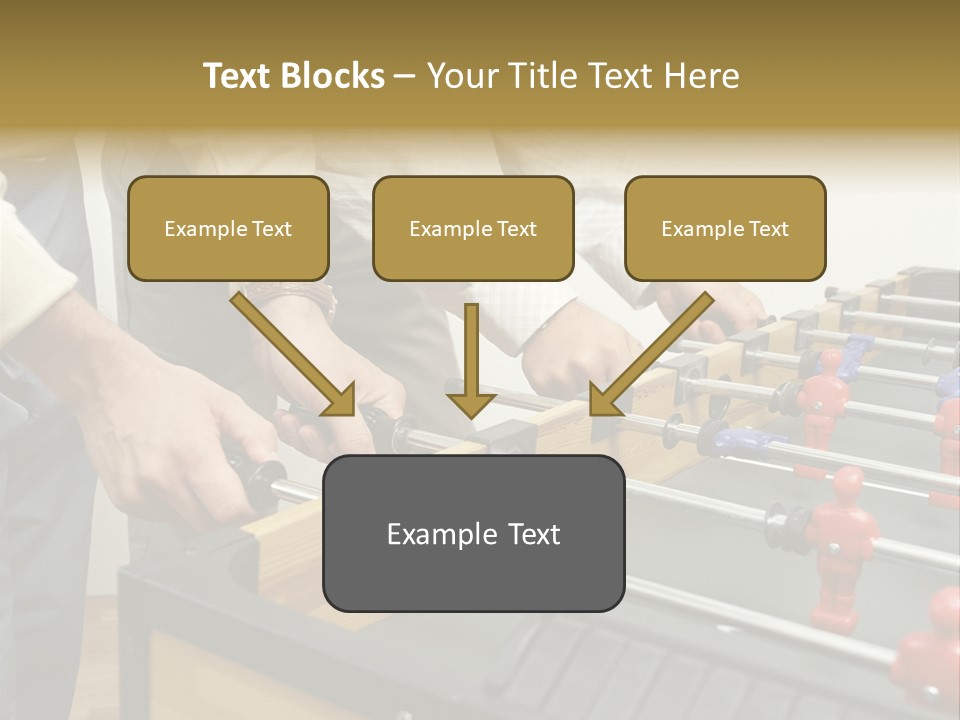 Text Blocks – Your Title Text Here

Example Text

Example Text

Example Text

Example Text